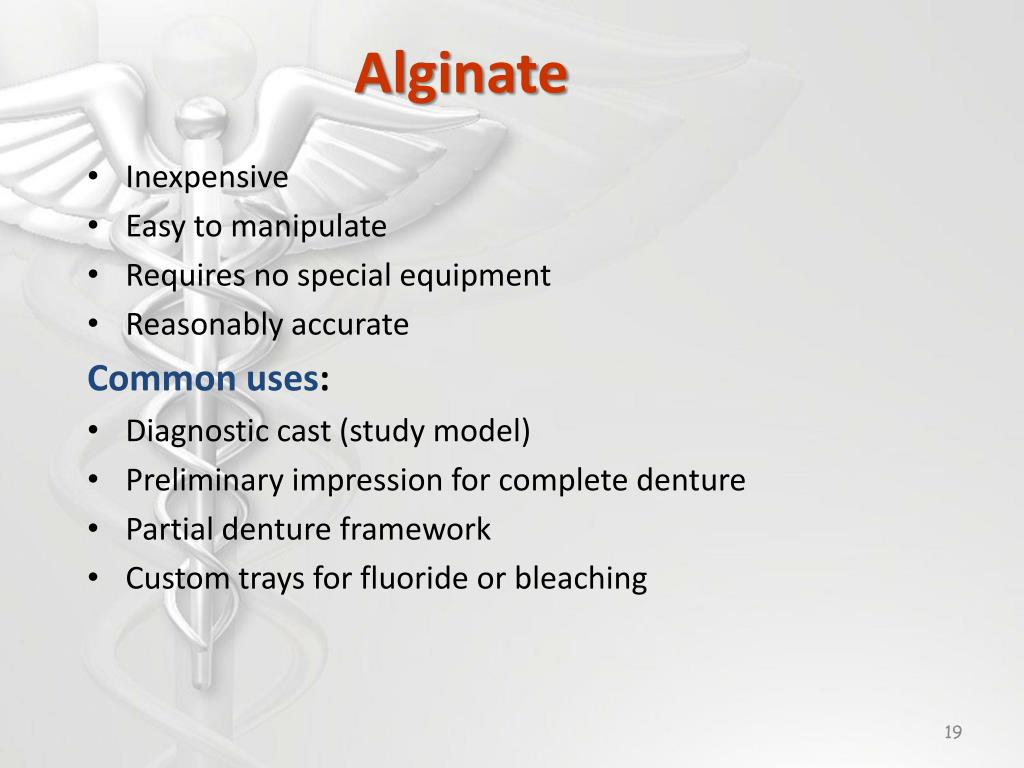 Alginate

• Inexpensive
• Easy to manipulate
• Requires no special equipment
• Reasonably accurate

Common uses:

• Diagnostic cast (study model)
• Preliminary impression for complete denture
• Partial denture framework
• Custom trays for fluoride or bleaching

19